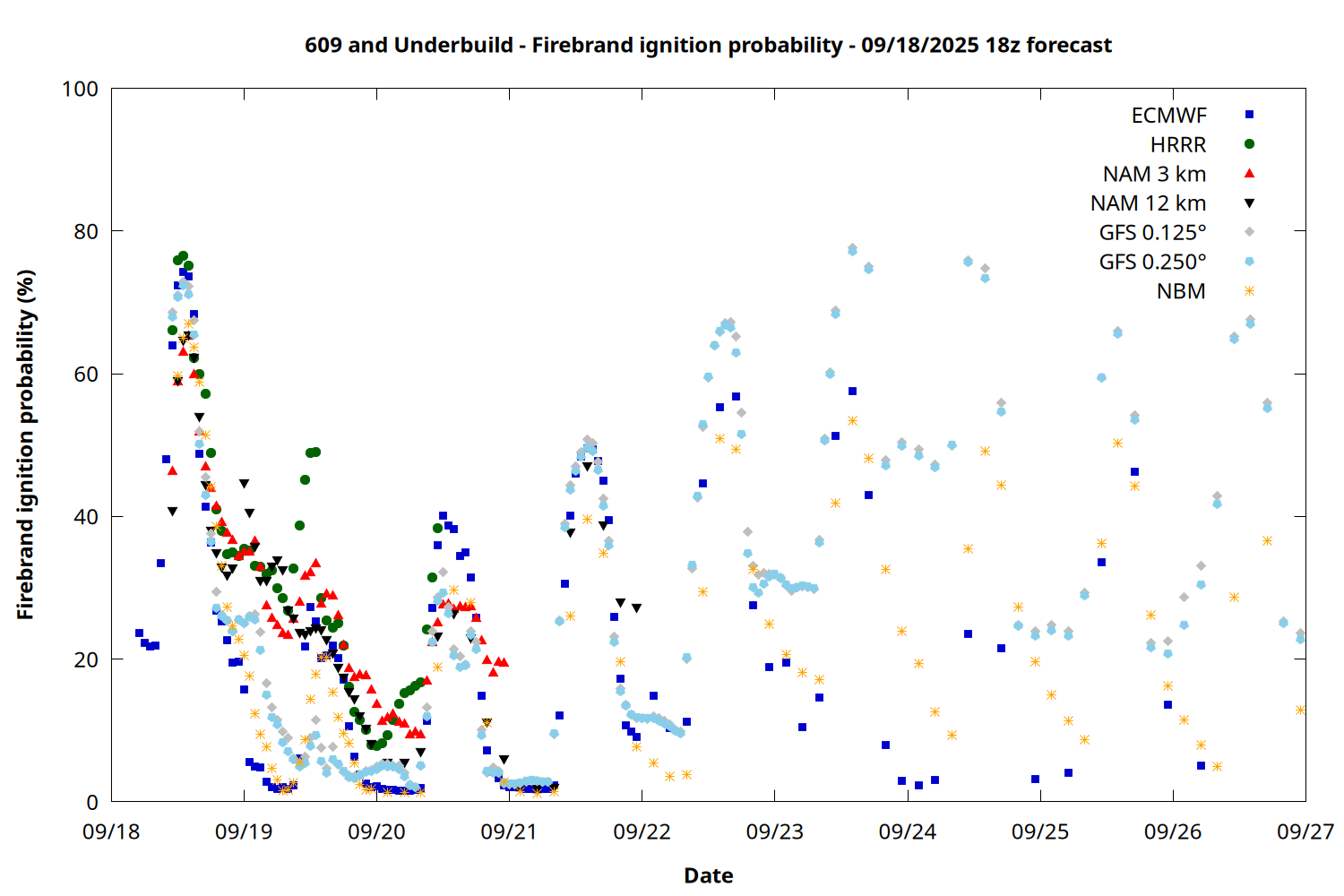 609 and Underbuild - Firebrand ignition probability - 09/18/2025 18z forecast

Firebrand ignition probability (%)

100
80
60
40
20
0

ECMWF
HRRR
NAM 3 km
NAM 12 km
GFS 0.125°
GFS 0.250°
NBM

09/18
09/19
09/20
09/21
09/22
09/23
09/24
09/25
09/26
09/27

Date